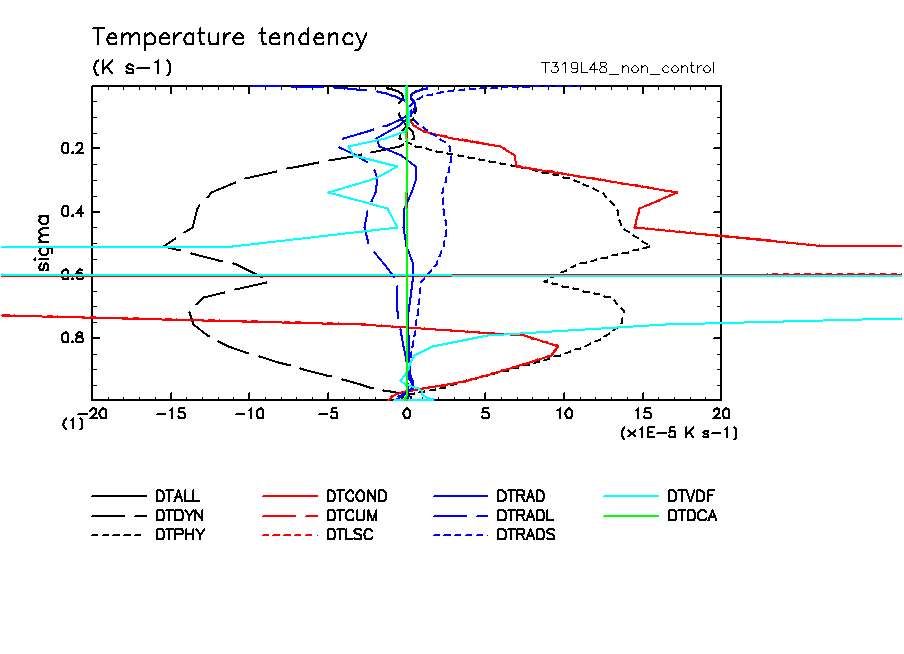 Temperature tendency

(K s−1)

T319L48_non_control

sigma

0.2

0.4

0.6

0.8

(1)

−20

−15

−10

−5

0

5

10

15

20

(×1E−5 K s−1)

DTALL

DTDYN

DTPHY

DTCOND

DTCUM

DTLSC

DTRAD

DTRADL

DTRADS

DTVDF

DTDCA